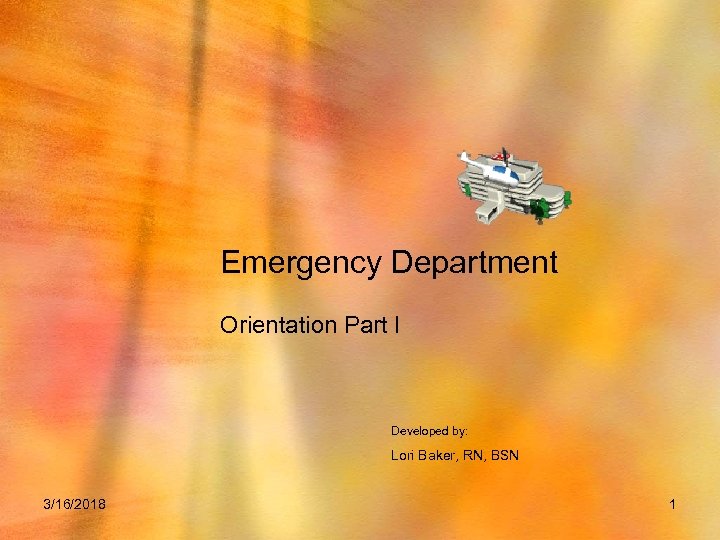 Emergency Department

Orientation Part I

Developed by:

Lori Baker, RN, BSN

3/16/2018

1